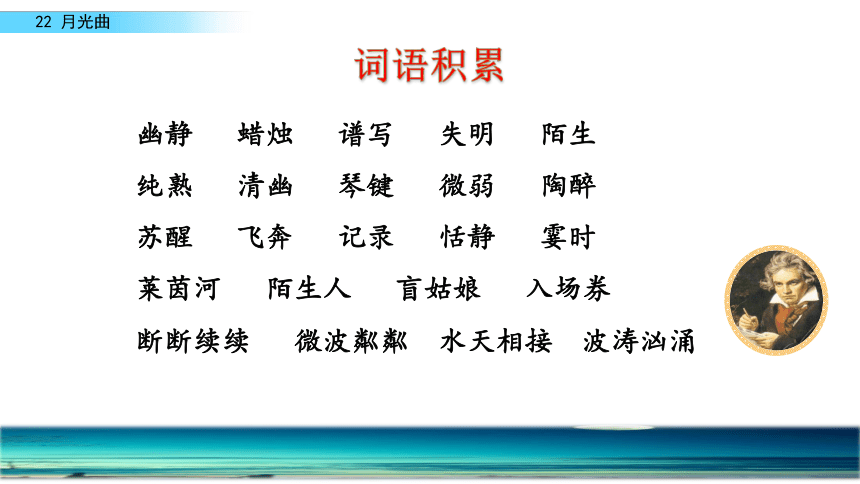 22 月光曲

词语积累

幽静　蜡烛　谱写　失明　陌生

纯熟　清幽　琴键　微弱　陶醉

苏醒　飞奔　记录　恬静　霎时

莱茵河　陌生人　盲姑娘　入场券

断断续续　微波粼粼　水天相接　波涛汹涌